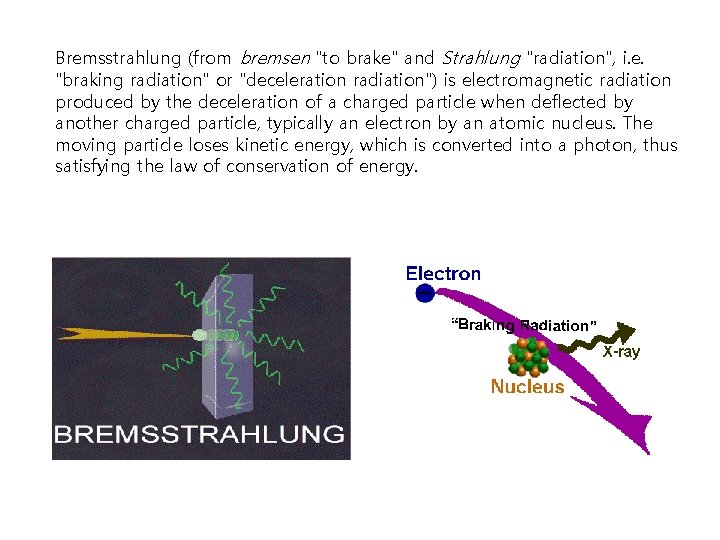 Bremsstrahlung (from bremsen "to brake" and Strahlung "radiation", i.e. "braking radiation" or "deceleration radiation") is electromagnetic radiation produced by the deceleration of a charged particle when deflected by another charged particle, typically an electron by an atomic nucleus. The moving particle loses kinetic energy, which is converted into a photon, thus satisfying the law of conservation of energy.

BREMSSTRAHLUNG

Electron
"Braking Radiation"
X-ray
Nucleus